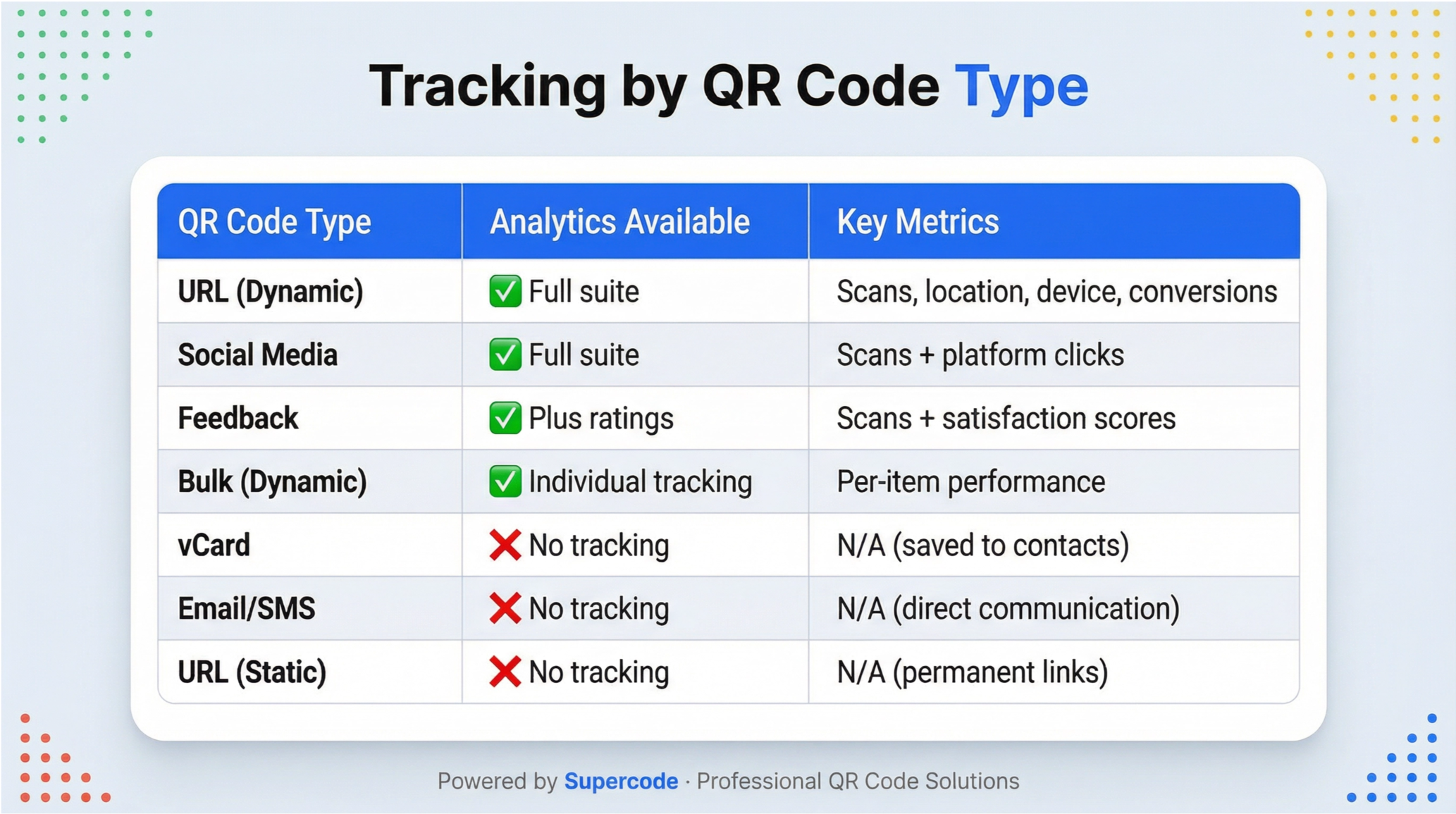 Tracking by QR Code Type

| QR Code Type | Analytics Available | Key Metrics |
|---|---|---|
| URL (Dynamic) | ✅ Full suite | Scans, location, device, conversions |
| Social Media | ✅ Full suite | Scans + platform clicks |
| Feedback | ✅ Plus ratings | Scans + satisfaction scores |
| Bulk (Dynamic) | ✅ Individual tracking | Per-item performance |
| vCard | ❌ No tracking | N/A (saved to contacts) |
| Email/SMS | ❌ No tracking | N/A (direct communication) |
| URL (Static) | ❌ No tracking | N/A (permanent links) |

Powered by Supercode · Professional QR Code Solutions